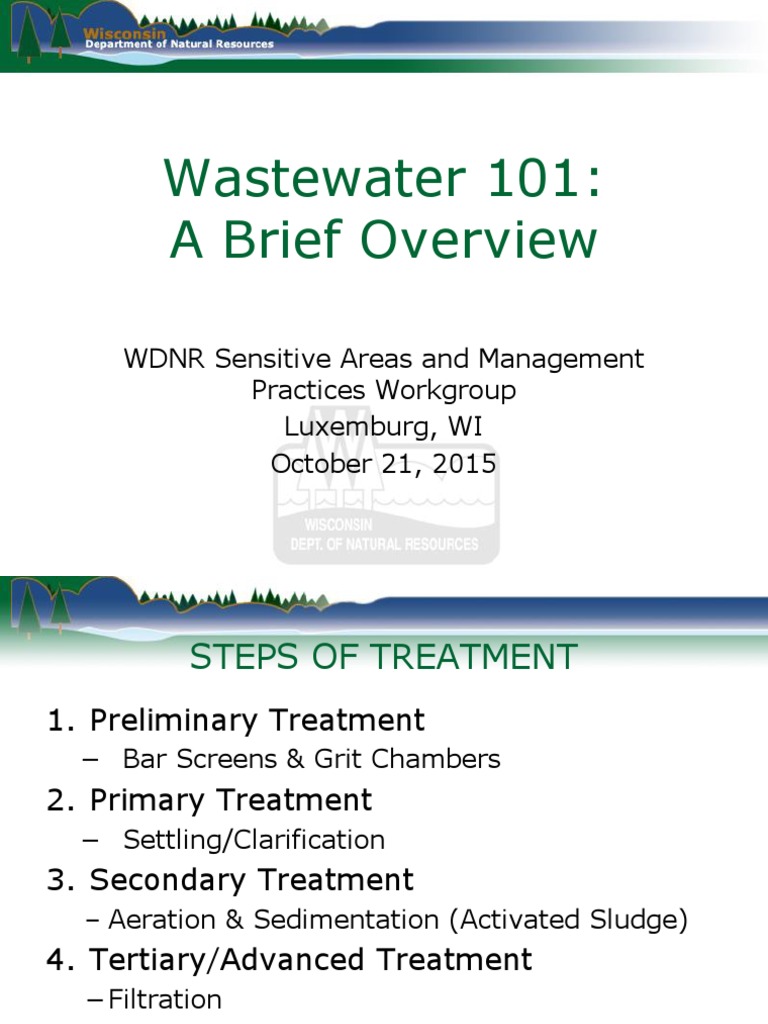 Wisconsin
Department of Natural Resources

Wastewater 101:
A Brief Overview

WDNR Sensitive Areas and Management Practices Workgroup
Luxemburg, WI
October 21, 2015

WISCONSIN
DEPT. OF NATURAL RESOURCES

STEPS OF TREATMENT

1. Preliminary Treatment
– Bar Screens & Grit Chambers
2. Primary Treatment
– Settling/Clarification
3. Secondary Treatment
– Aeration & Sedimentation (Activated Sludge)
4. Tertiary/Advanced Treatment
– Filtration